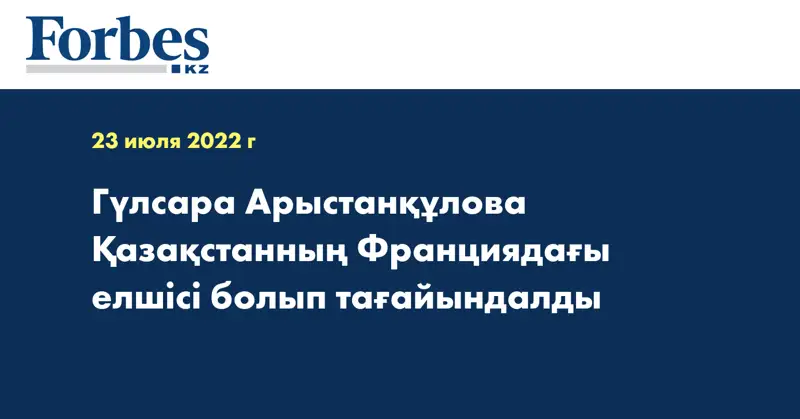 Forbes
KZ

23 июля 2022 г

Гүлсара Арыстанқұлова Қазақстанның Франциядағы елшісі болып тағайындалды